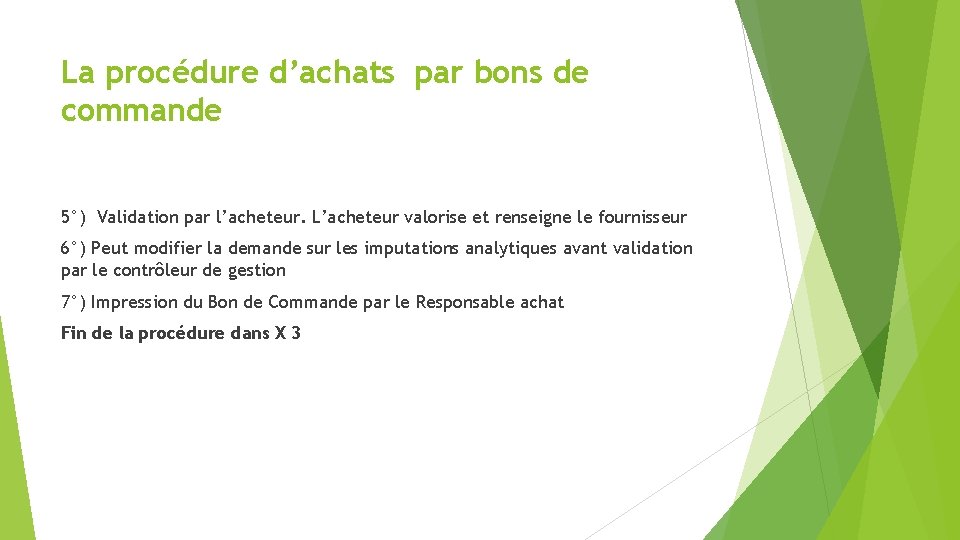 La procédure d’achats par bons de commande

5°) Validation par l’acheteur. L’acheteur valorise et renseigne le fournisseur

6°) Peut modifier la demande sur les imputations analytiques avant validation par le contrôleur de gestion

7°) Impression du Bon de Commande par le Responsable achat

Fin de la procédure dans X 3